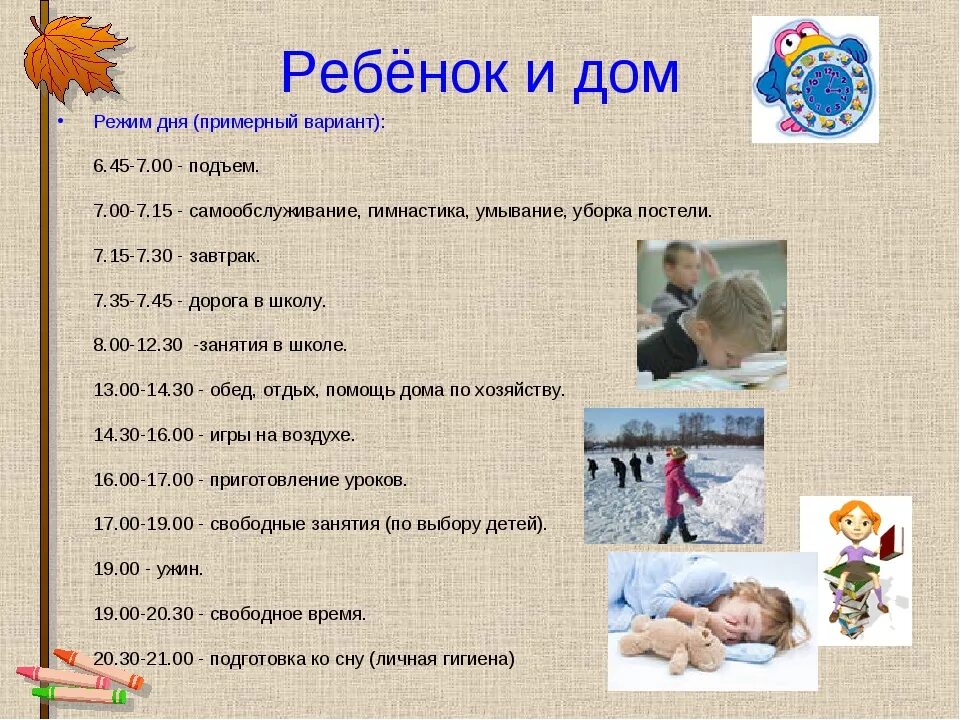 Ребёнок и дом

• Режим дня (примерный вариант):

6.45-7.00 - подъем.

7.00-7.15 - самообслуживание, гимнастика, умывание, уборка постели.

7.15-7.30 - завтрак.

7.35-7.45 - дорога в школу.

8.00-12.30 -занятия в школе.

13.00-14.30 - обед, отдых, помощь дома по хозяйству.

14.30-16.00 - игры на воздухе.

16.00-17.00 - приготовление уроков.

17.00-19.00 - свободные занятия (по выбору детей).

19.00 - ужин.

19.00-20.30 - свободное время.

20.30-21.00 - подготовка ко сну (личная гигиена)